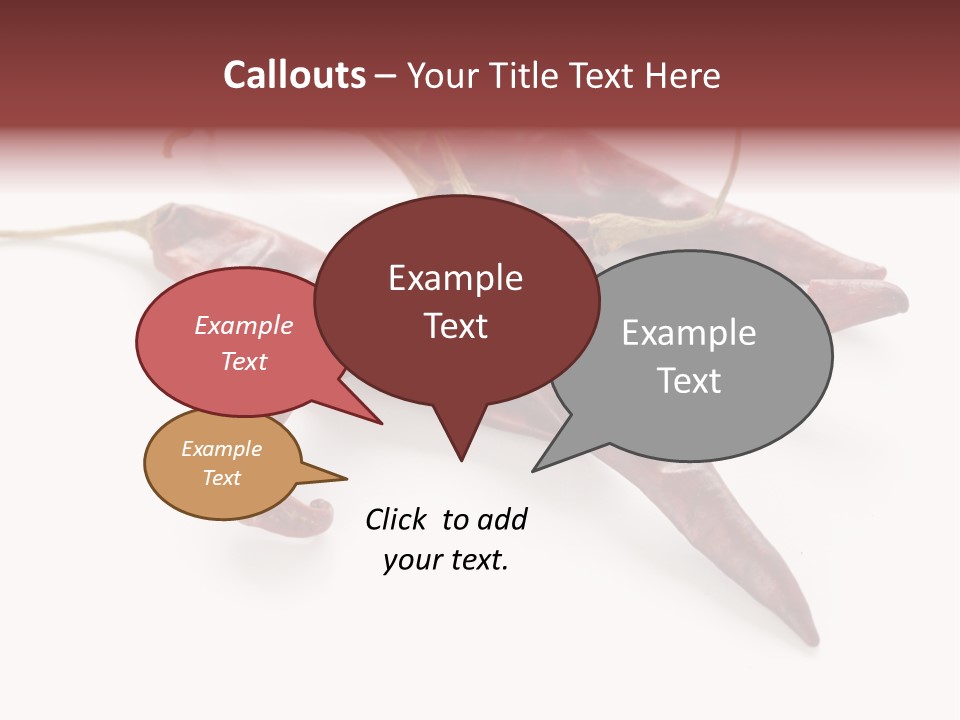 Callouts – Your Title Text Here

Example Text

Example Text

Example Text

Example Text

Click to add your text.